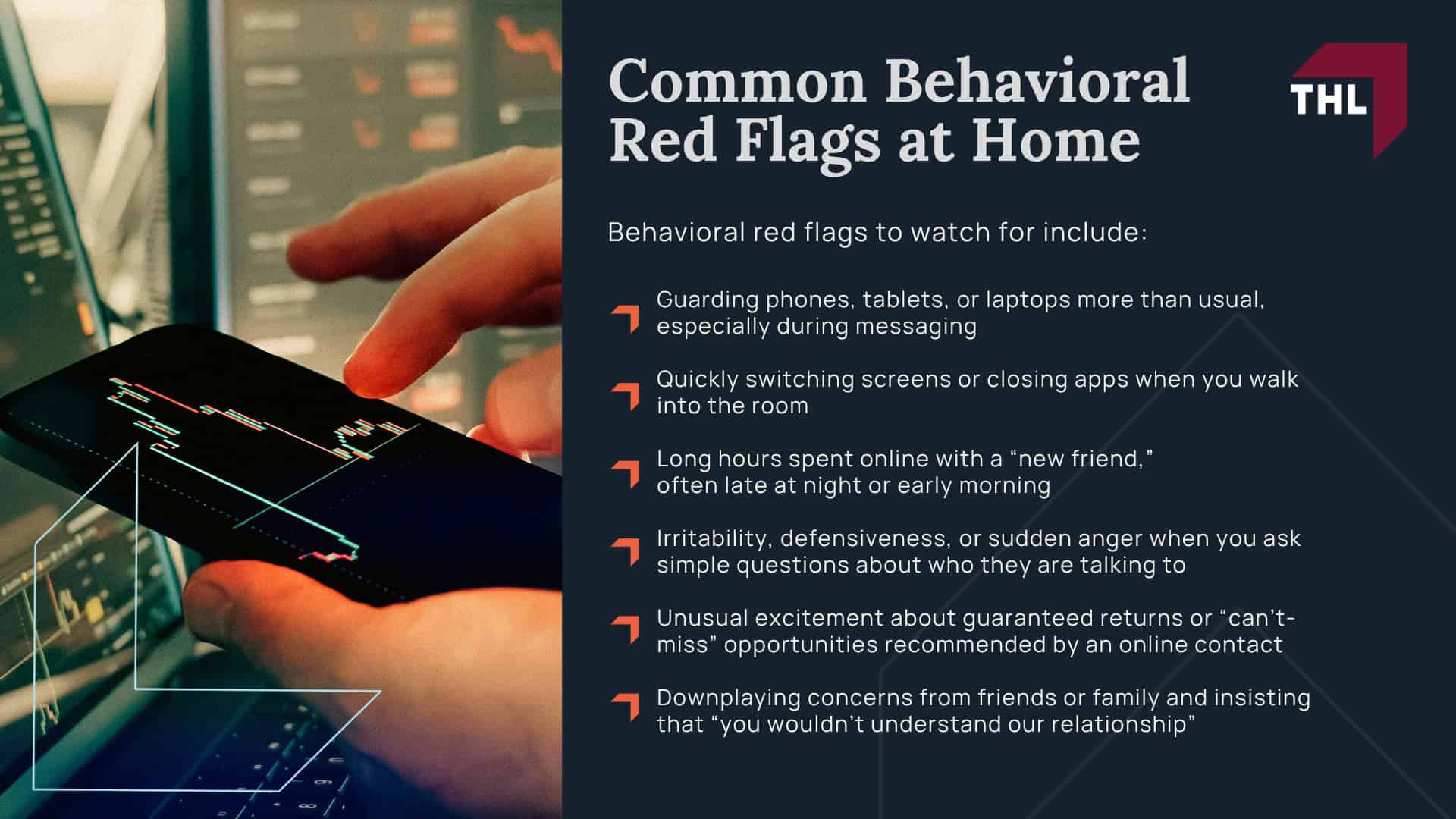 Common Behavioral Red Flags at Home

THL

Behavioral red flags to watch for include:

Guarding phones, tablets, or laptops more than usual, especially during messaging

Quickly switching screens or closing apps when you walk into the room

Long hours spent online with a “new friend,” often late at night or early morning

Irritability, defensiveness, or sudden anger when you ask simple questions about who they are talking to

Unusual excitement about guaranteed returns or “can’t-miss” opportunities recommended by an online contact

Downplaying concerns from friends or family and insisting that “you wouldn’t understand our relationship”